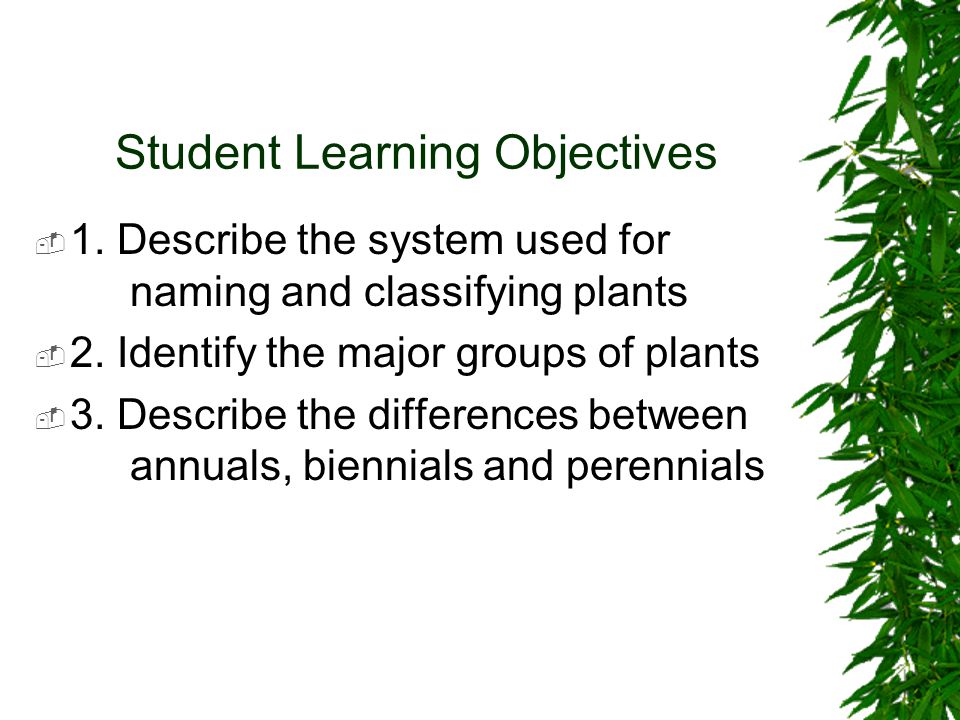 Student Learning Objectives

1. Describe the system used for naming and classifying plants

2. Identify the major groups of plants

3. Describe the differences between annuals, biennials and perennials